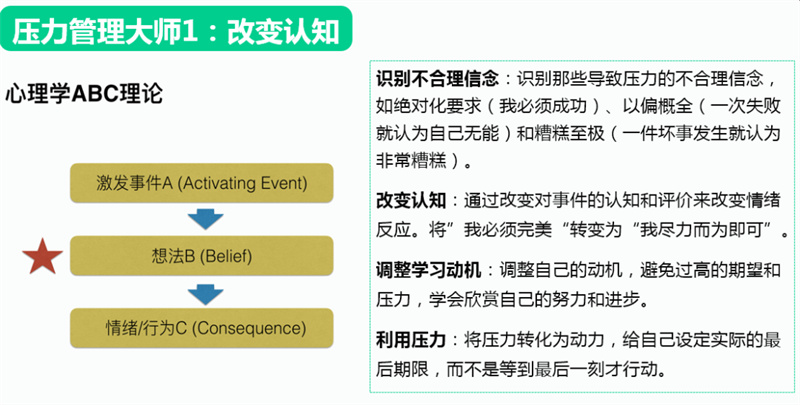 压力管理大师1：改变认知

心理学ABC理论

激发事件A (Activating Event)

想法B (Belief)

情绪/行为C (Consequence)

识别不合理信念：识别那些导致压力的不合理信念，如绝对化要求（我必须成功）、以偏概全（一次失败就认为自己无能）和糟糕至极（一件坏事发生就认为非常糟糕）。

改变认知：通过改变对事件的认知和评价来改变情绪反应。将”我必须完美“转变为“我尽力而为即可”。

调整学习动机：调整自己的动机，避免过高的期望和压力，学会欣赏自己的努力和进步。

利用压力：将压力转化为动力，给自己设定实际的最后期限，而不是等到最后一刻才行动。